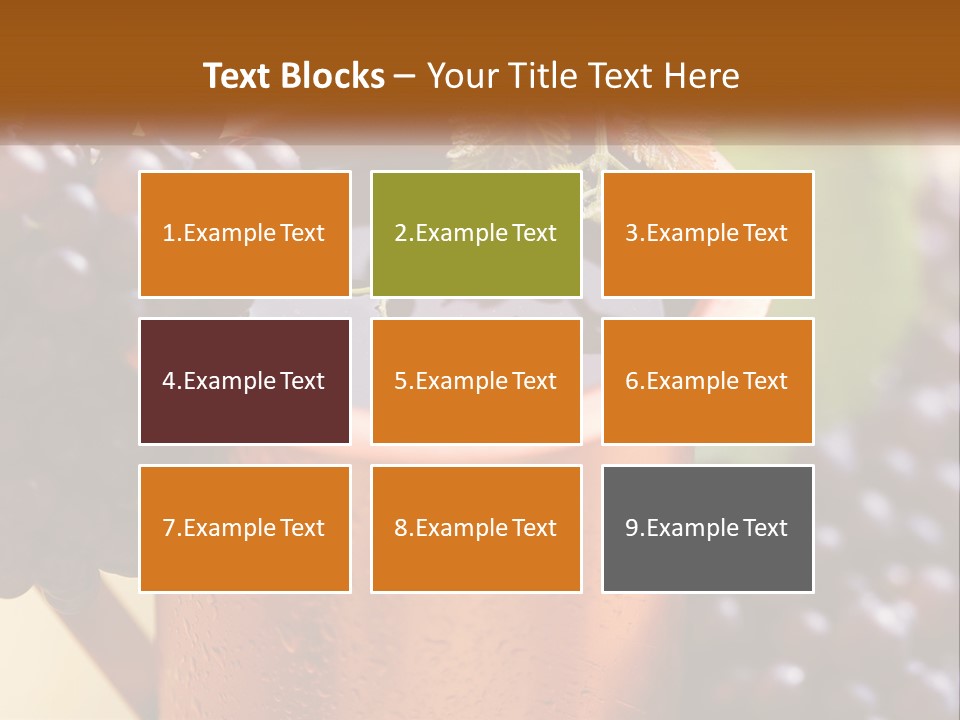 Text Blocks – Your Title Text Here

1.Example Text

2.Example Text

3.Example Text

4.Example Text

5.Example Text

6.Example Text

7.Example Text

8.Example Text

9.Example Text